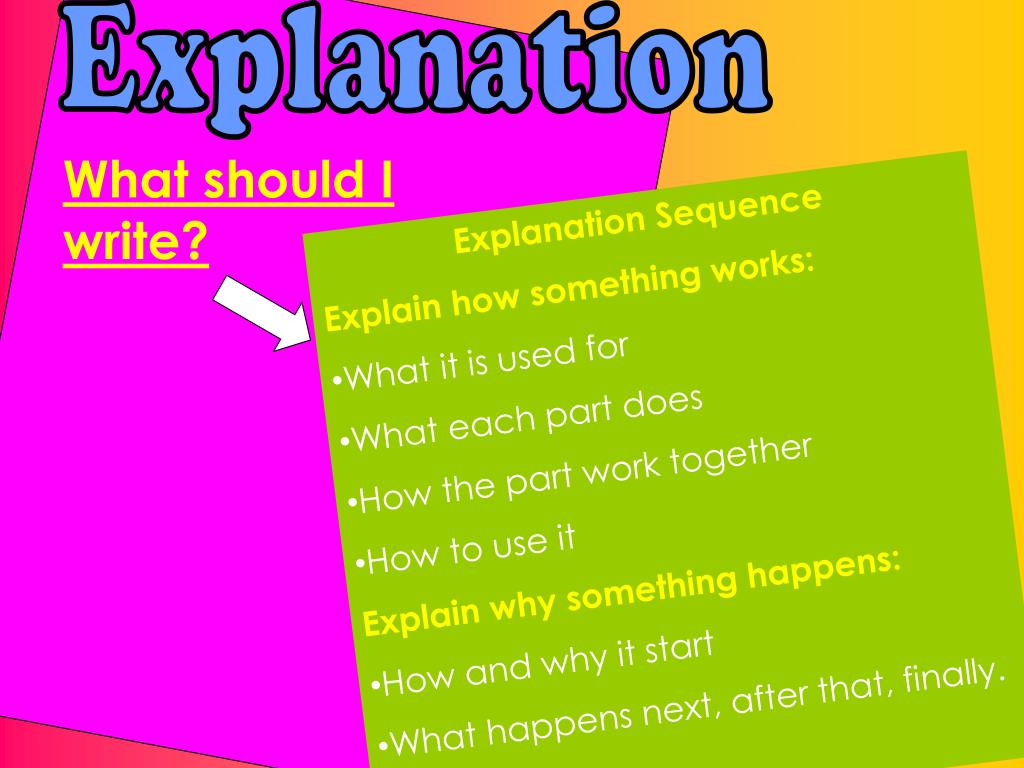 Explanation

What should I write?

Explanation Sequence

Explain how something works:

•What it is used for

•What each part does

•How the part work together

•How to use it

Explain why something happens:

•How and why it start

•What happens next, after that, finally.